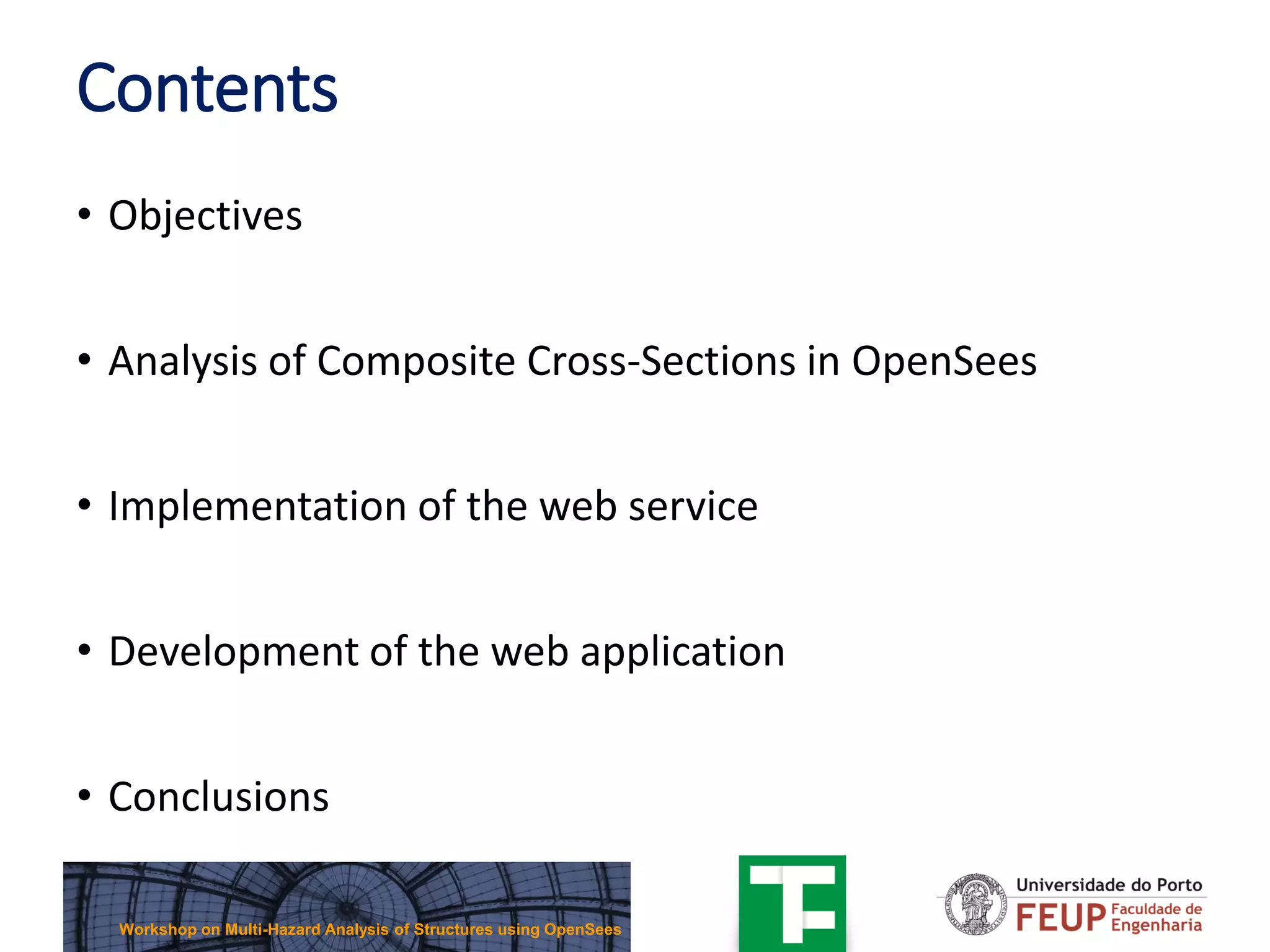 Contents

• Objectives

• Analysis of Composite Cross-Sections in OpenSees

• Implementation of the web service

• Development of the web application

• Conclusions

Workshop on Multi-Hazard Analysis of Structures using OpenSees

Universidade do Porto
FEUP Faculdade de Engenharia